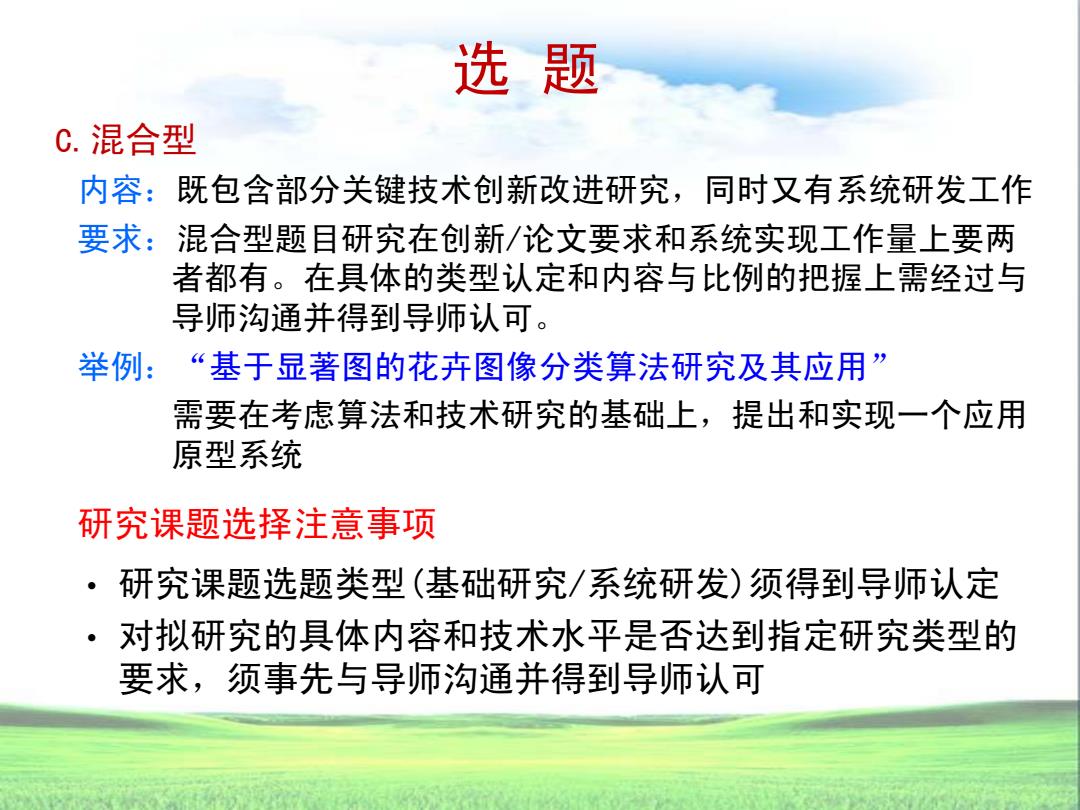 选 题

C. 混合型

内容：既包含部分关键技术创新改进研究，同时又有系统研发工作

要求：混合型题目研究在创新/论文要求和系统实现工作量上要两者都有。在具体的类型认定和内容与比例的把握上需经过与导师沟通并得到导师认可。

举例：“基于显著图的花卉图像分类算法研究及其应用”

需要在考虑算法和技术研究的基础上，提出和实现一个应用原型系统

研究课题选择注意事项

• 研究课题选题类型(基础研究/系统研发)须得到导师认定

• 对拟研究的具体内容和技术水平是否达到指定研究类型的要求，须事先与导师沟通并得到导师认可